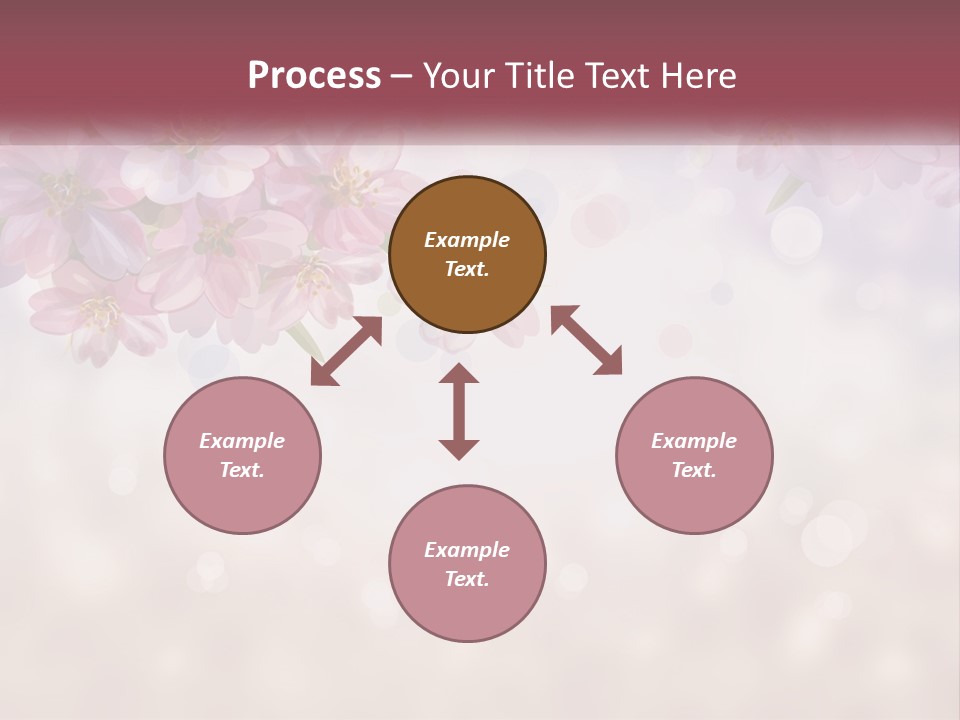 Process – Your Title Text Here

Example Text.

Example Text.

Example Text.

Example Text.